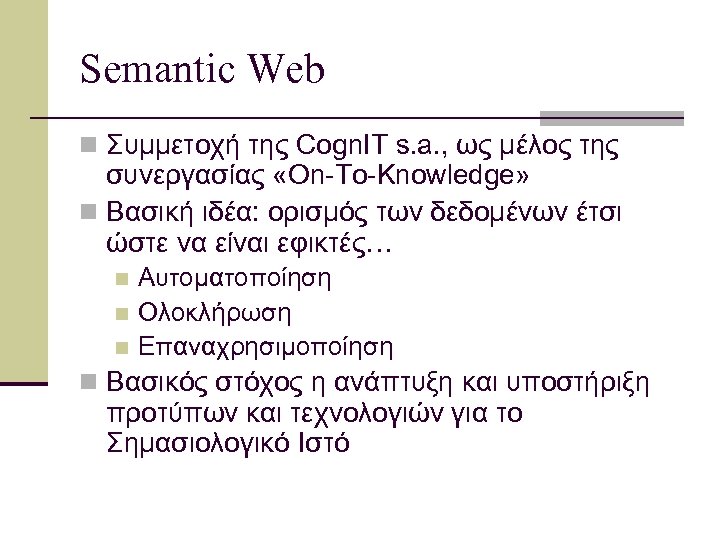 Semantic Web

Συμμετοχή της CognIT s.a., ως μέλος της συνεργασίας «On-To-Knowledge»

Βασική ιδέα: ορισμός των δεδομένων έτσι ώστε να είναι εφικτές…

Αυτοματοποίηση

Ολοκλήρωση

Επαναχρησιμοποίηση

Βασικός στόχος η ανάπτυξη και υποστήριξη προτύπων και τεχνολογιών για το Σημασιολογικό Ιστό